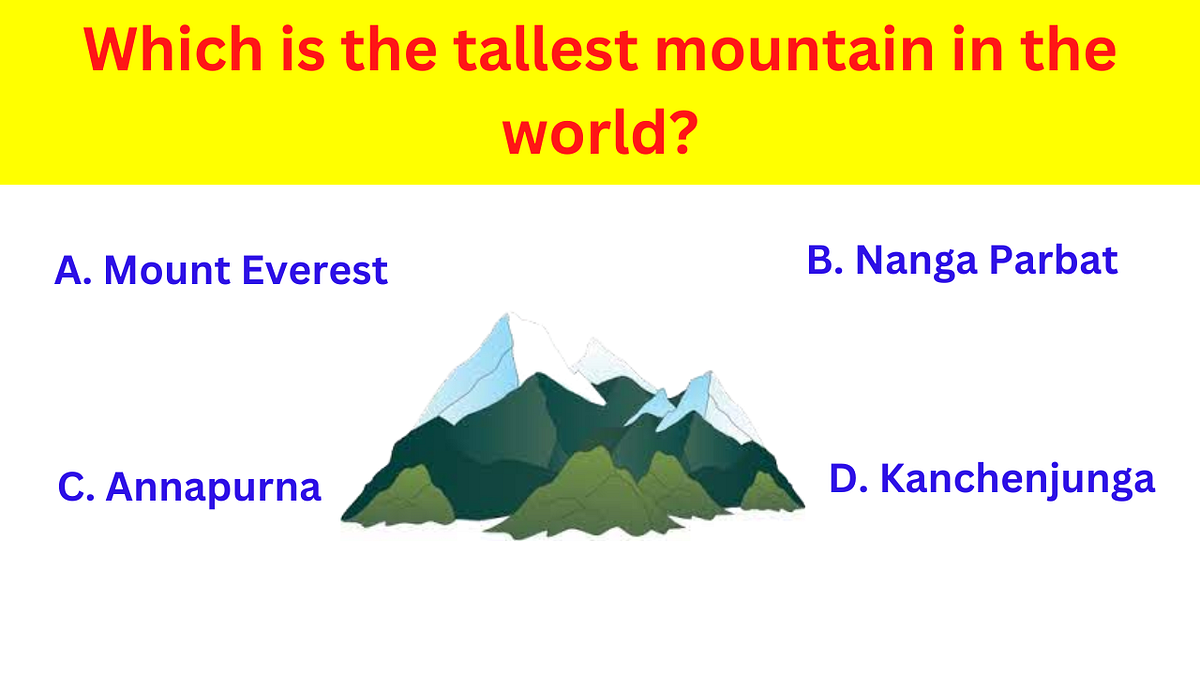 Which is the tallest mountain in the world?

A. Mount Everest

B. Nanga Parbat

C. Annapurna

D. Kanchenjunga